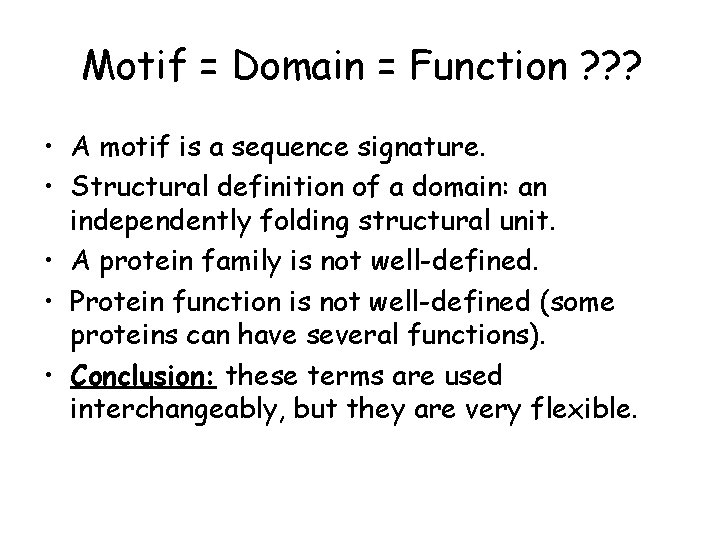 Motif = Domain = Function ???

• A motif is a sequence signature.
• Structural definition of a domain: an independently folding structural unit.
• A protein family is not well-defined.
• Protein function is not well-defined (some proteins can have several functions).
• Conclusion: these terms are used interchangeably, but they are very flexible.